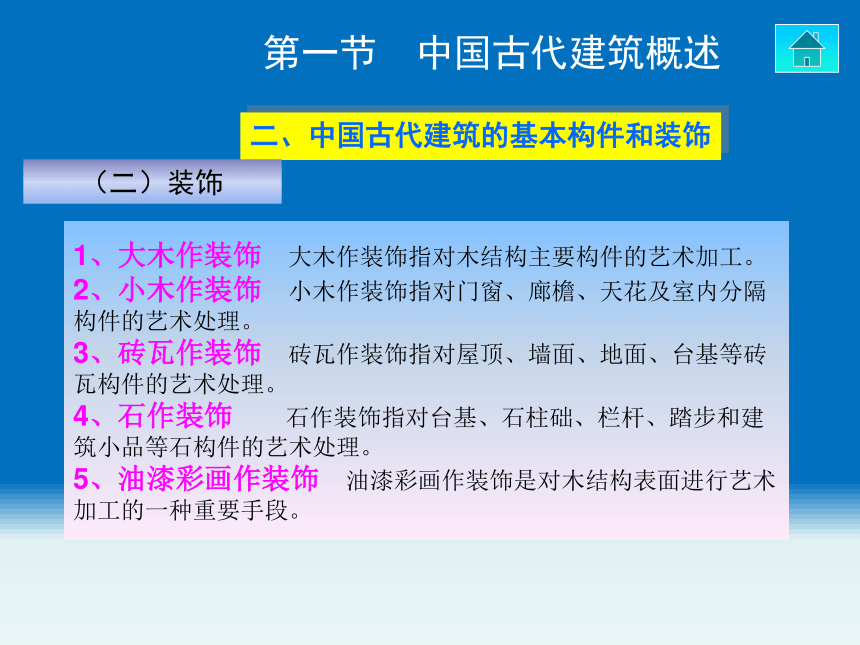 第一节　中国古代建筑概述

二、中国古代建筑的基本构件和装饰

（二）装饰

1、大木作装饰　大木作装饰指对木结构主要构件的艺术加工。
2、小木作装饰　小木作装饰指对门窗、廊檐、天花及室内分隔构件的艺术处理。
3、砖瓦作装饰　砖瓦作装饰指对屋顶、墙面、地面、台基等砖瓦构件的艺术处理。
4、石作装饰　石作装饰指对台基、石柱础、栏杆、踏步和建筑小品等石构件的艺术处理。
5、油漆彩画作装饰　油漆彩画作装饰是对木结构表面进行艺术加工的一种重要手段。